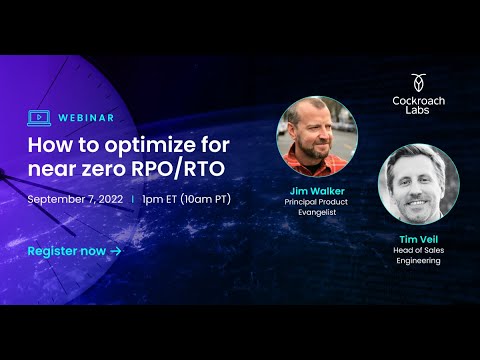 WEBINAR

How to optimize for near zero RPO/RTO

September 7, 2022 | 1pm ET (10am PT)

Register now →

Cockroach Labs

Jim Walker
Principal Product Evangelist

Tim Veil
Head of Sales Engineering